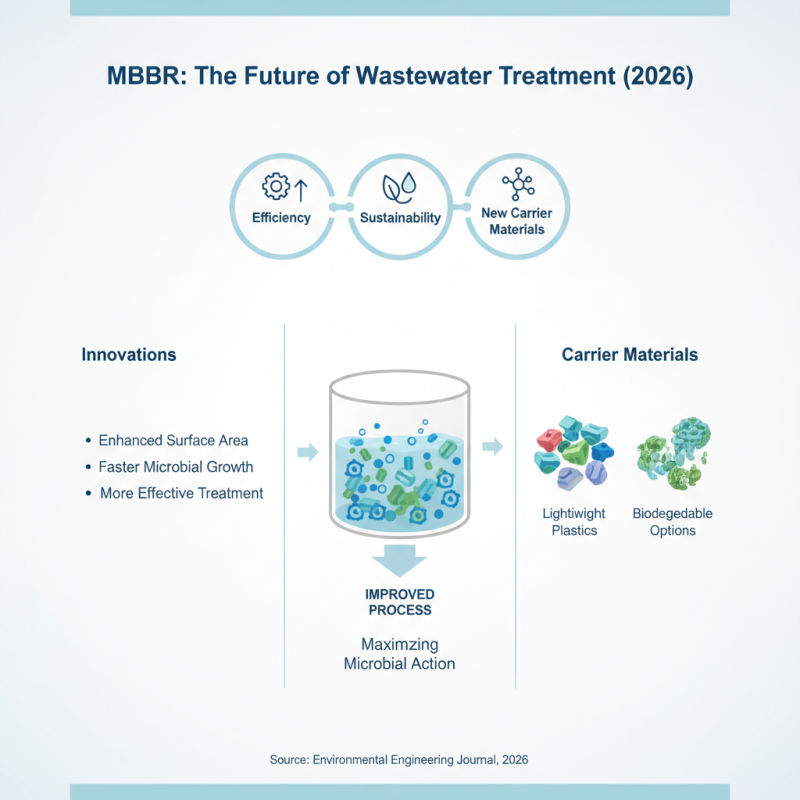 MBBR: The Future of Wastewater Treatment (2026)

Efficiency

Sustainability

New Carrier Materials

Innovations

• Enhanced Surface Area
• Faster Microbial Growth
• More Effective Treatment

IMPROVED PROCESS

Maximzing Microbial Action

Carrier Materials

Lightiwight Plastics

Biodegedable Options

Source: Environmental Engineering Journal, 2026